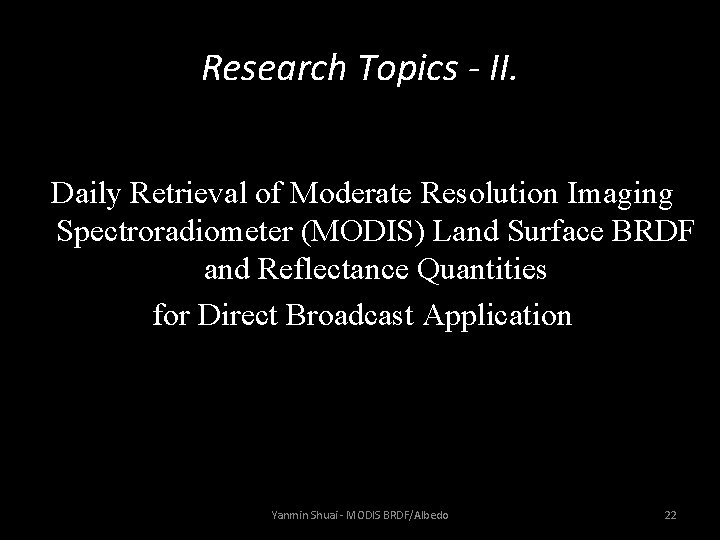 Research Topics - II.

Daily Retrieval of Moderate Resolution Imaging Spectroradiometer (MODIS) Land Surface BRDF and Reflectance Quantities
for Direct Broadcast Application

Yanmin Shuai - MODIS BRDF/Albedo

22